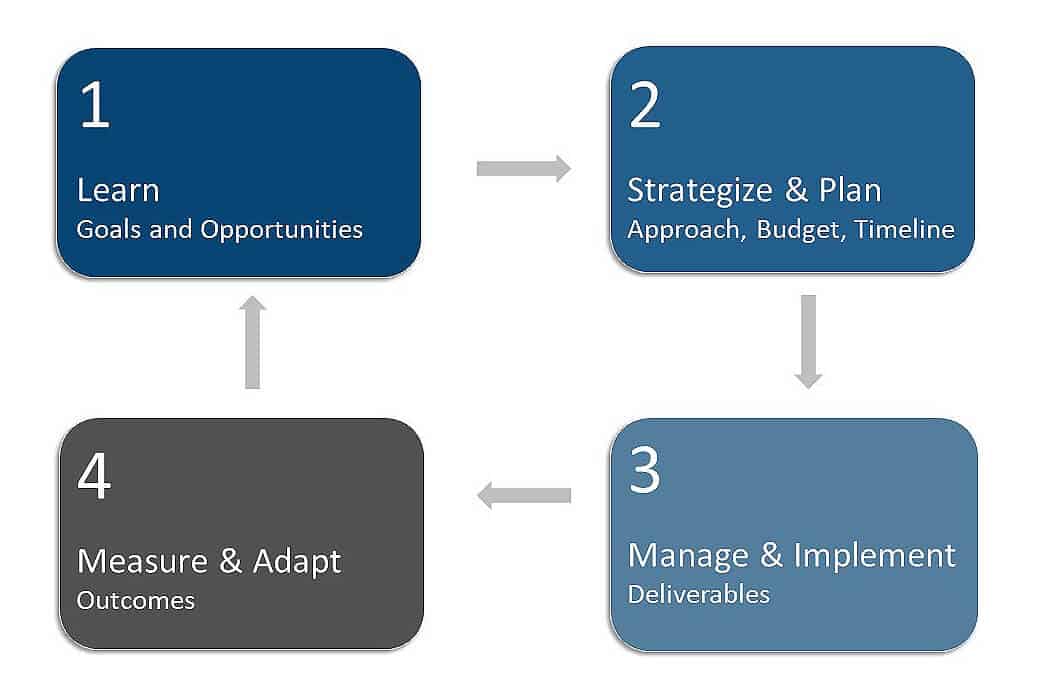 1
Learn
Goals and Opportunities

2
Strategize & Plan
Approach, Budget, Timeline

3
Manage & Implement
Deliverables

4
Measure & Adapt
Outcomes